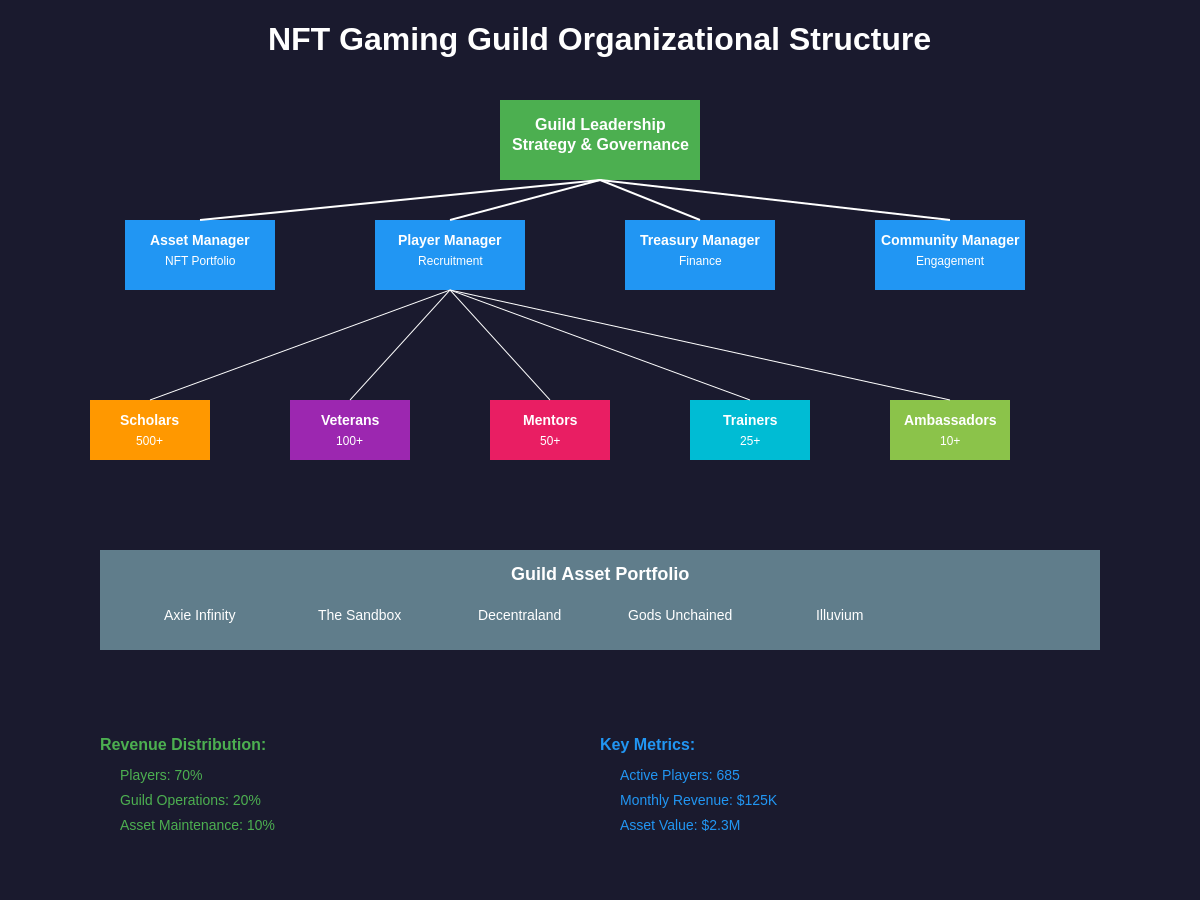 NFT Gaming Guild Organizational Structure

Guild Leadership
Strategy & Governance

Asset Manager
NFT Portfolio

Player Manager
Recruitment

Treasury Manager
Finance

Community Manager
Engagement

Scholars
500+

Veterans
100+

Mentors
50+

Trainers
25+

Ambassadors
10+

Guild Asset Portfolio

Axie Infinity

The Sandbox

Decentraland

Gods Unchained

Illuvium

Revenue Distribution:

Players: 70%

Guild Operations: 20%

Asset Maintenance: 10%

Key Metrics:

Active Players: 685

Monthly Revenue: $125K

Asset Value: $2.3M